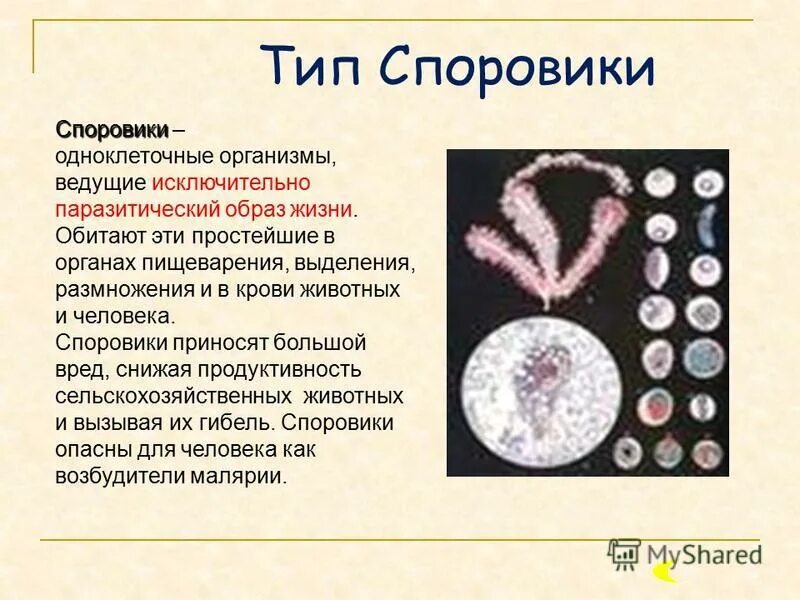 Тип Споровики

Споровики – одноклеточные организмы, ведущие исключительно паразитический образ жизни. Обитают эти простейшие в органах пищеварения, выделения, размножения и в крови животных и человека.
Споровики приносят большой вред, снижая продуктивность сельскохозяйственных животных и вызывая их гибель. Споровики опасны для человека как возбудители малярии.

MyShared